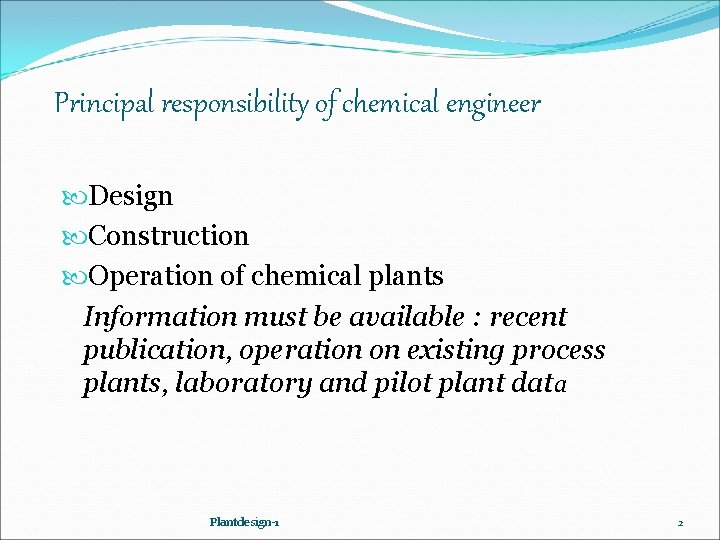 Principal responsibility of chemical engineer

Design
Construction
Operation of chemical plants

Information must be available : recent publication, operation on existing process plants, laboratory and pilot plant data

Plantdesign-1

2